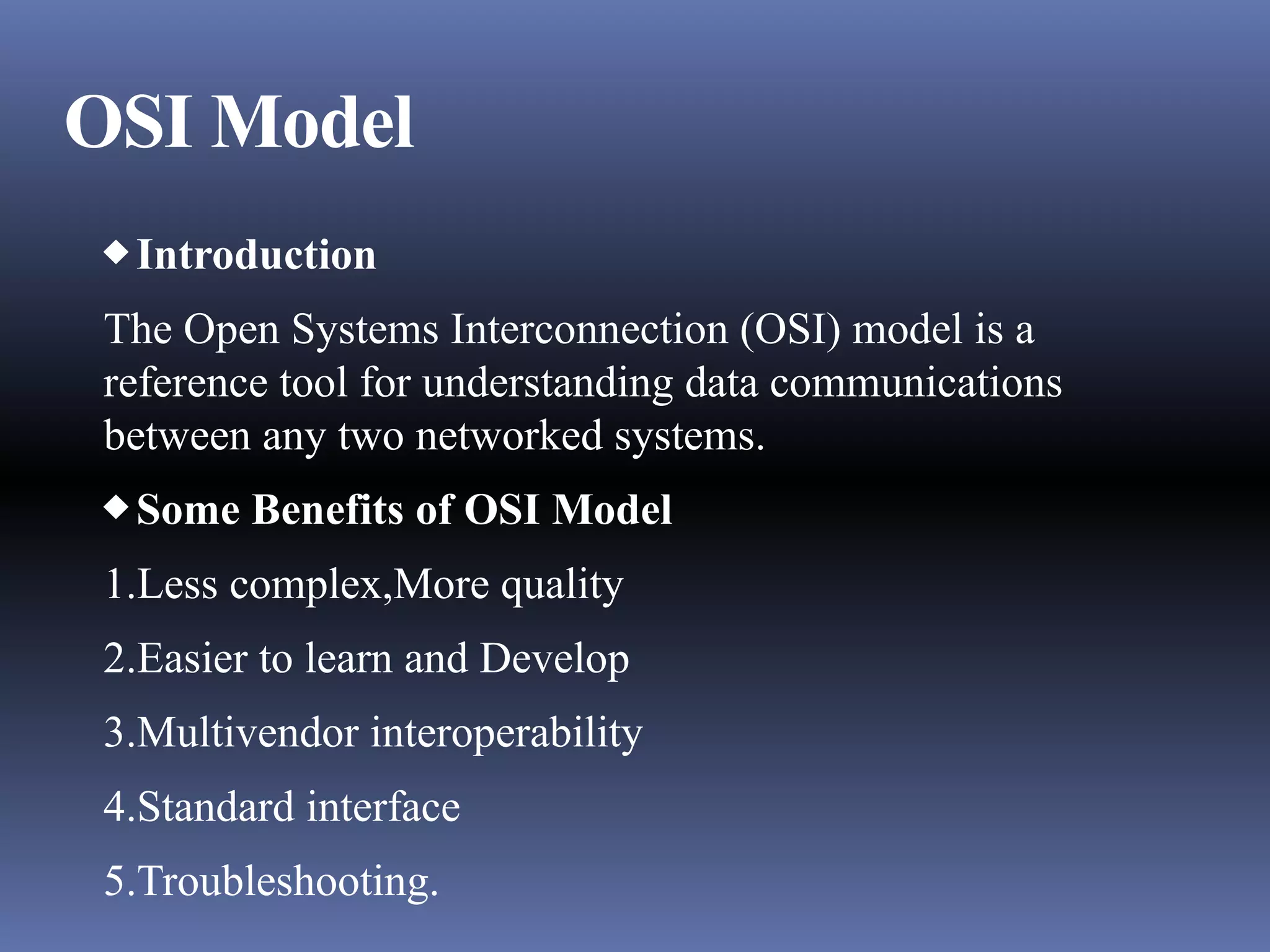 OSI Model

◆ Introduction

The Open Systems Interconnection (OSI) model is a reference tool for understanding data communications between any two networked systems.

◆ Some Benefits of OSI Model

1.Less complex,More quality

2.Easier to learn and Develop

3.Multivendor interoperability

4.Standard interface

5.Troubleshooting.